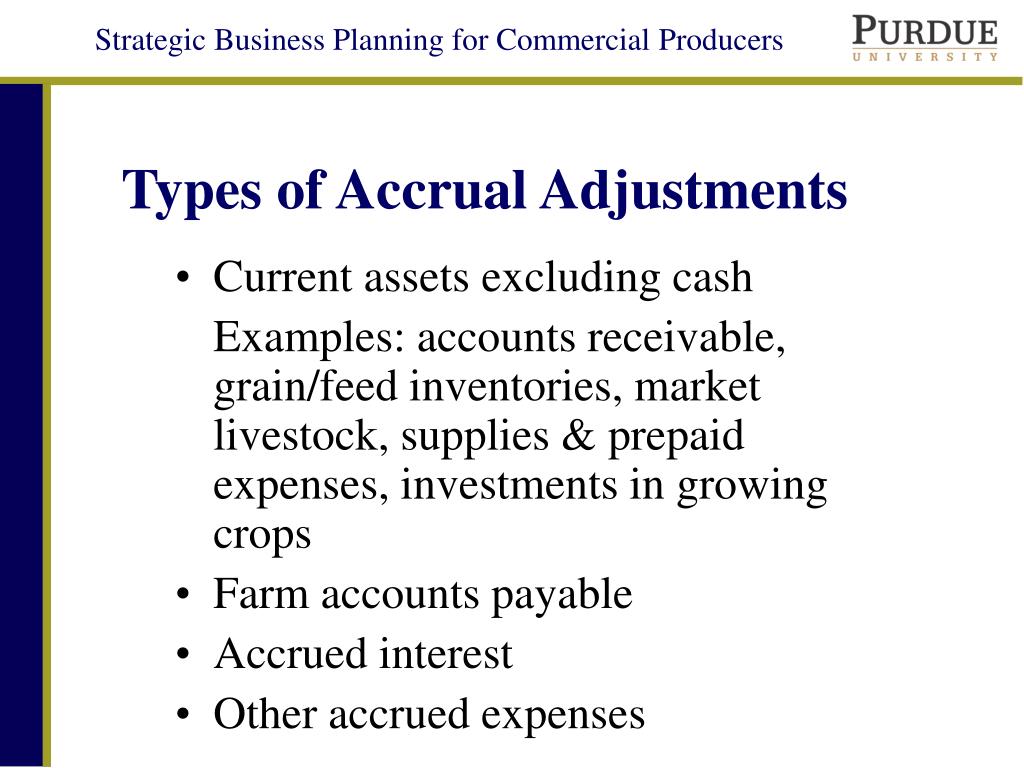 Strategic Business Planning for Commercial Producers

PURDUE
UNIVERSITY

Types of Accrual Adjustments

• Current assets excluding cash

Examples: accounts receivable, grain/feed inventories, market livestock, supplies & prepaid expenses, investments in growing crops

• Farm accounts payable
• Accrued interest
• Other accrued expenses